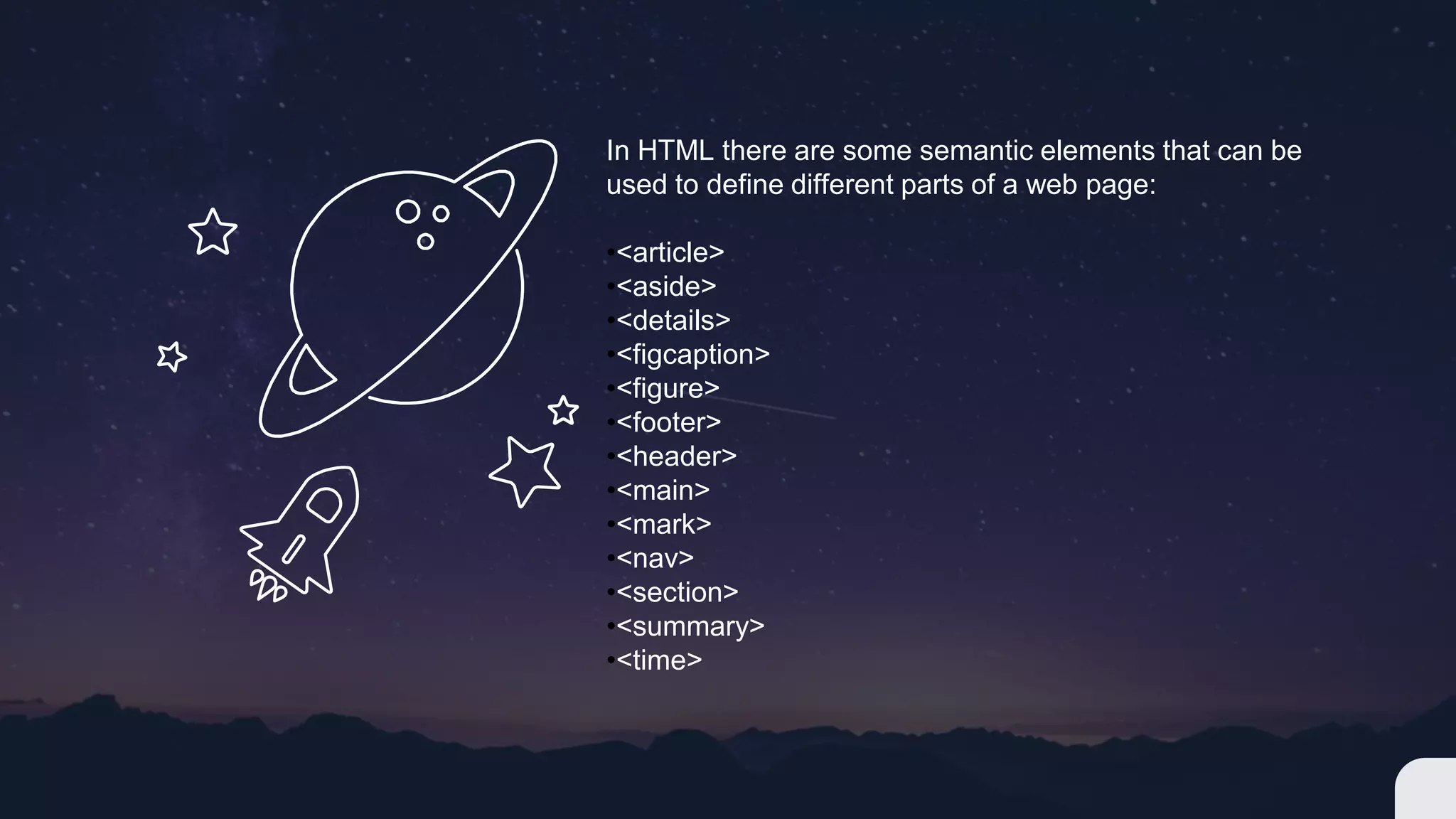 In HTML there are some semantic elements that can be used to define different parts of a web page:

•<article>
•<aside>
•<details>
•<figcaption>
•<figure>
•<footer>
•<header>
•<main>
•<mark>
•<nav>
•<section>
•<summary>
•<time>